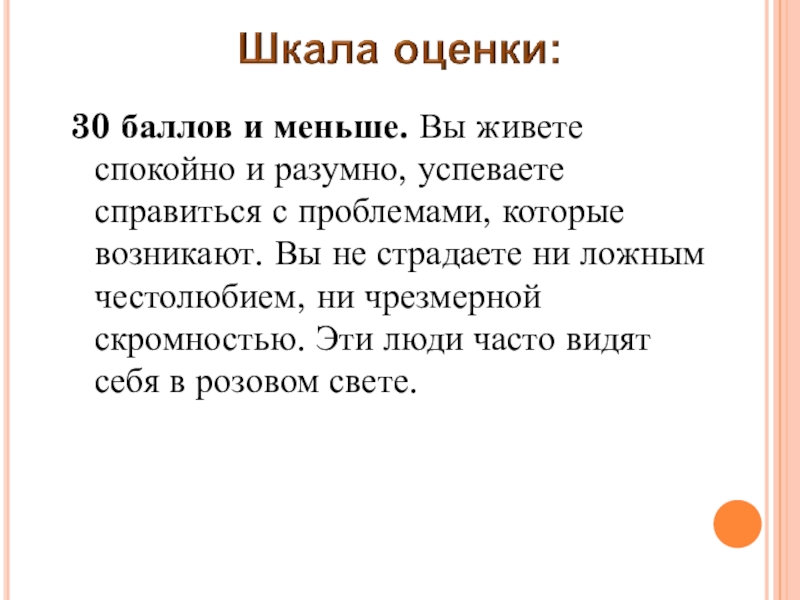 Шкала оценки:

30 баллов и меньше. Вы живете спокойно и разумно, успеваете справиться с проблемами, которые возникают. Вы не страдаете ни ложным честолюбием, ни чрезмерной скромностью. Эти люди часто видят себя в розовом свете.